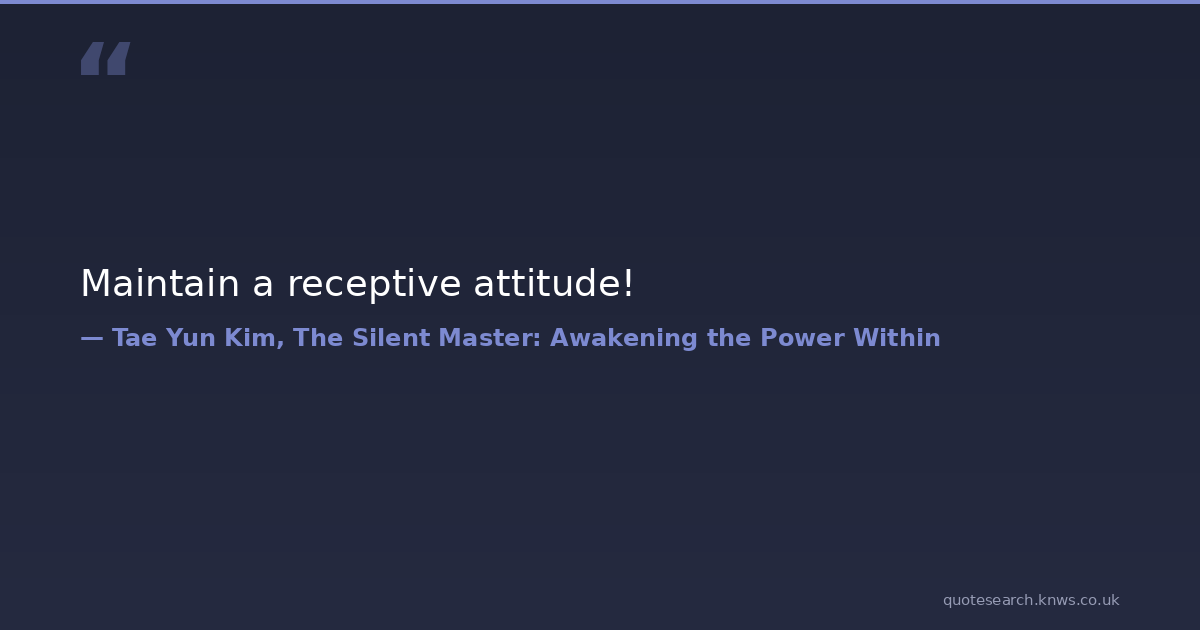 “

Maintain a receptive attitude!

— Tae Yun Kim, The Silent Master: Awakening the Power Within

quotesearch.knws.co.uk